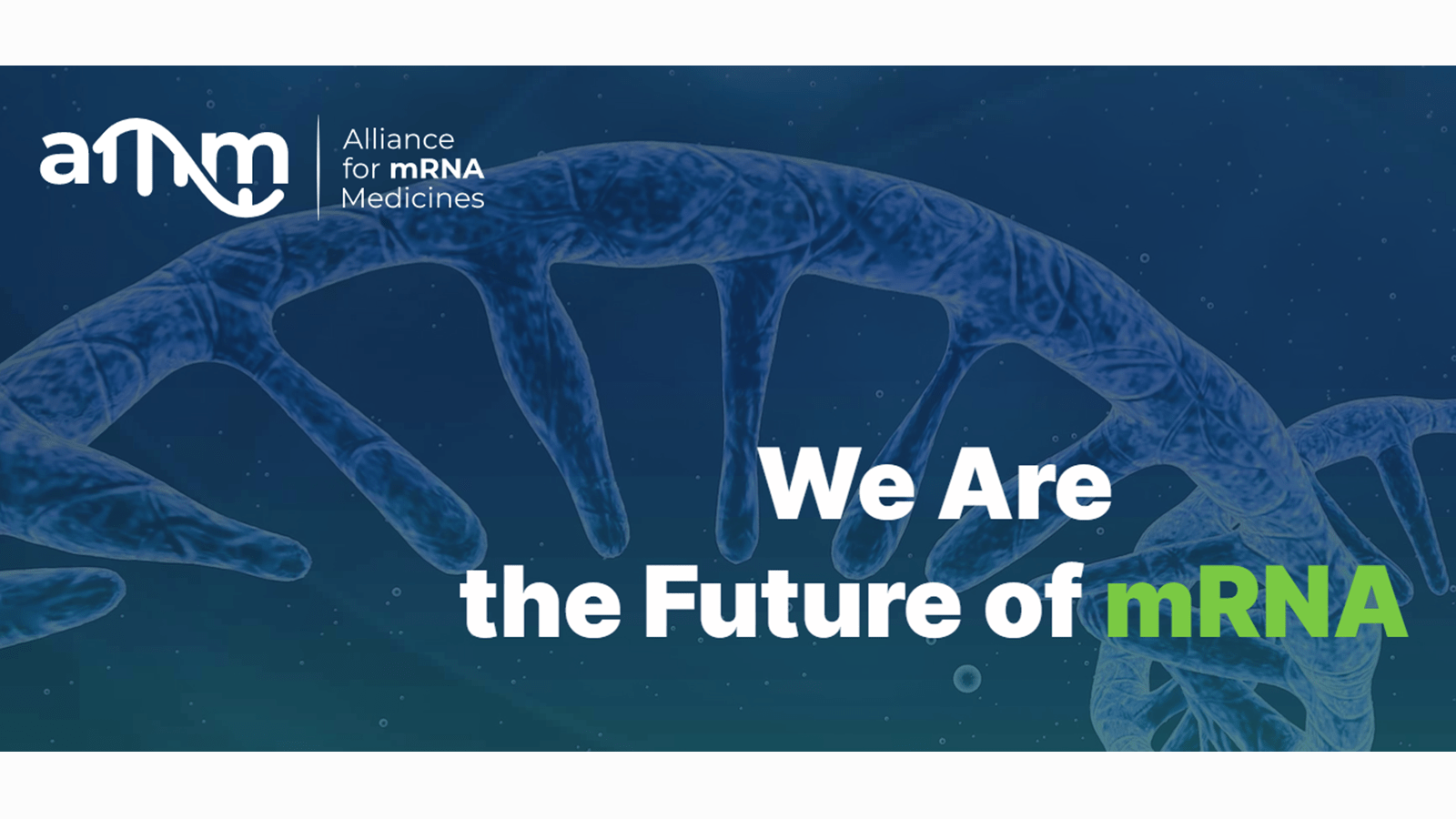 amm

Alliance for mRNA Medicines

We Are the Future of mRNA